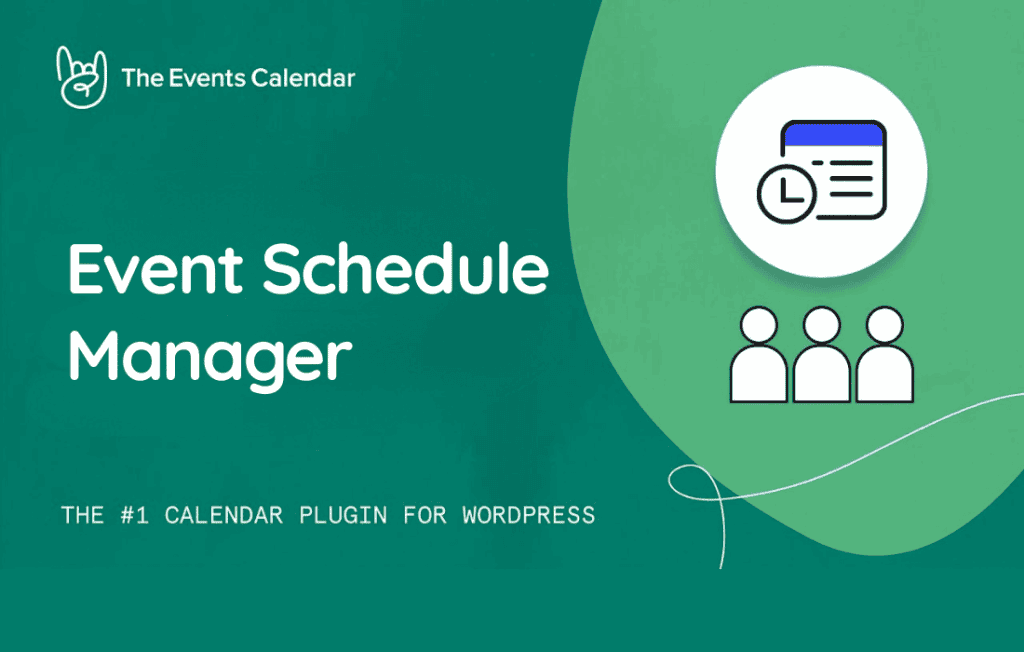 The Events Calendar

Event Schedule Manager

THE #1 CALENDAR PLUGIN FOR WORDPRESS